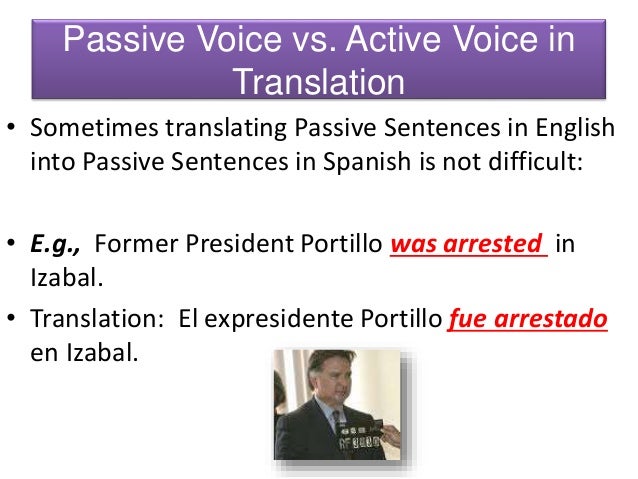 Passive Voice vs. Active Voice in Translation

• Sometimes translating Passive Sentences in English into Passive Sentences in Spanish is not difficult:

• E.g., Former President Portillo was arrested in Izabal.

• Translation: El expresidente Portillo fue arrestado en Izabal.